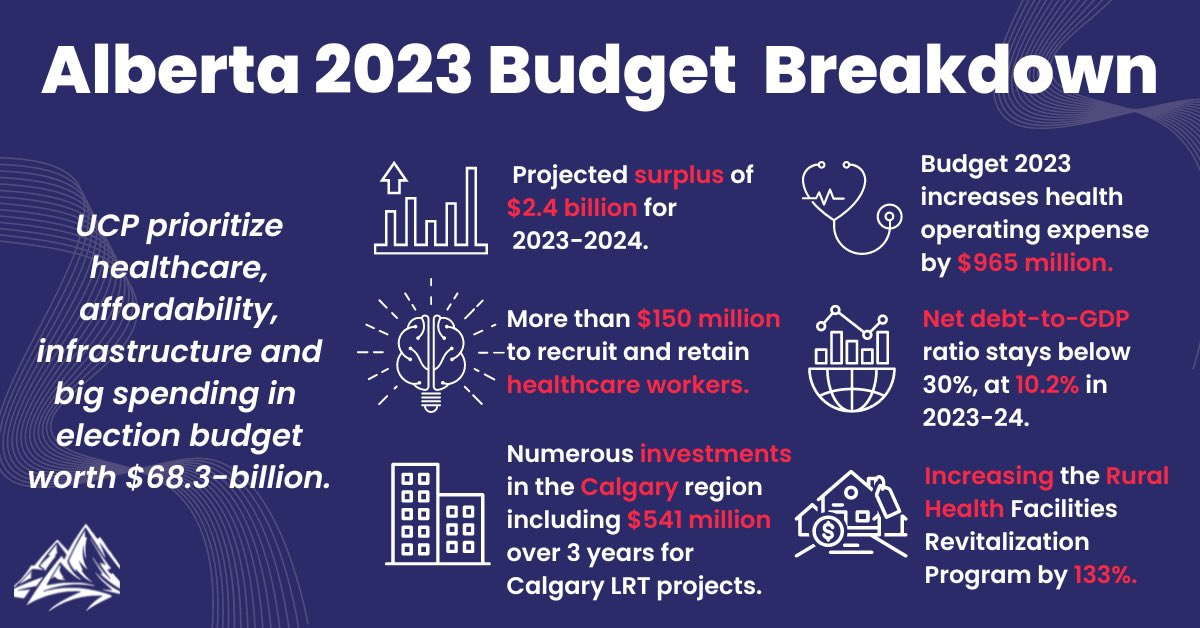 Alberta 2023 Budget Breakdown

UCP prioritize healthcare, affordability, infrastructure and big spending in election budget worth $68.3-billion.

Projected surplus of $2.4 billion for 2023-2024.

More than $150 million to recruit and retain healthcare workers.

Numerous investments in the Calgary region including $541 million over 3 years for Calgary LRT projects.

Budget 2023 increases health operating expense by $965 million.

Net debt-to-GDP ratio stays below 30%, at 10.2% in 2023-24.

Increasing the Rural Health Facilities Revitalization Program by 133%.